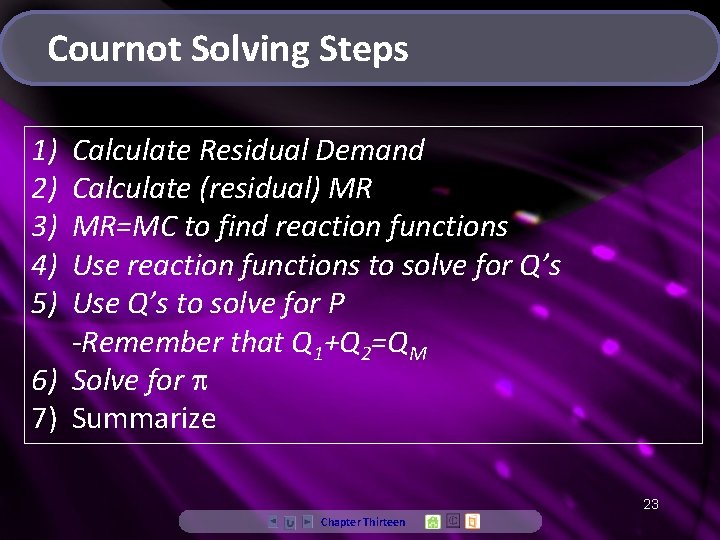 Cournot Solving Steps

1) Calculate Residual Demand
2) Calculate (residual) MR
3) MR=MC to find reaction functions
4) Use reaction functions to solve for Q's
5) Use Q's to solve for P
-Remember that $Q_1+Q_2=Q_M$
6) Solve for $\pi$
7) Summarize

23

Chapter Thirteen